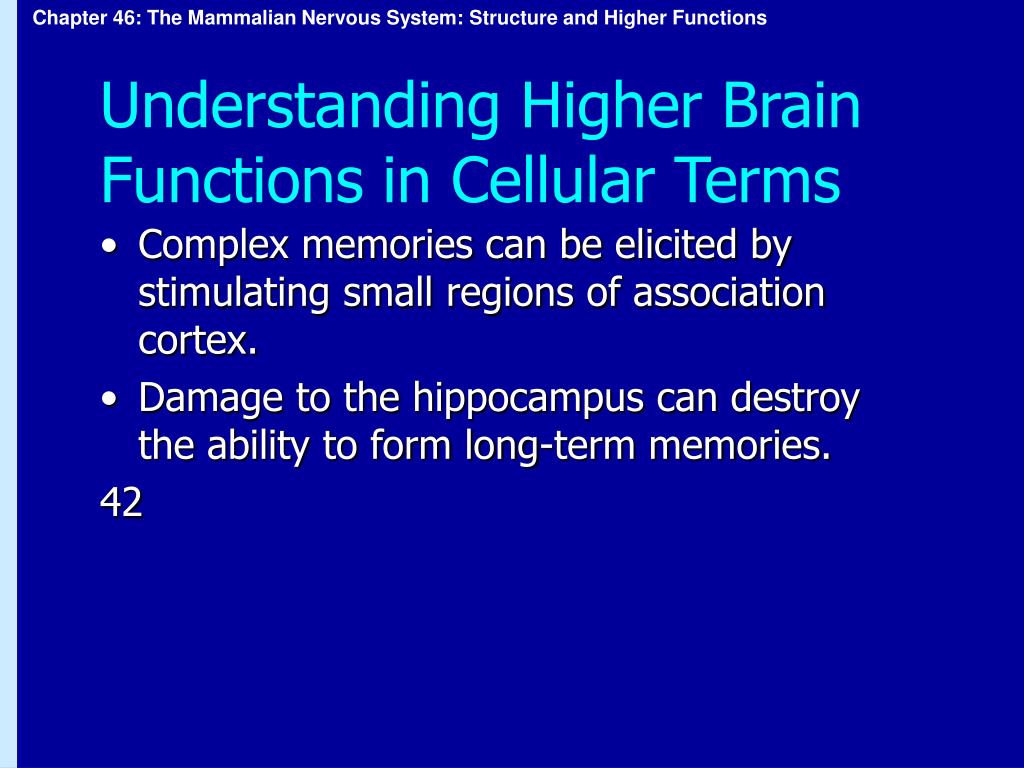 Chapter 46: The Mammalian Nervous System: Structure and Higher Functions

Understanding Higher Brain Functions in Cellular Terms

• Complex memories can be elicited by stimulating small regions of association cortex.
• Damage to the hippocampus can destroy the ability to form long-term memories.

42